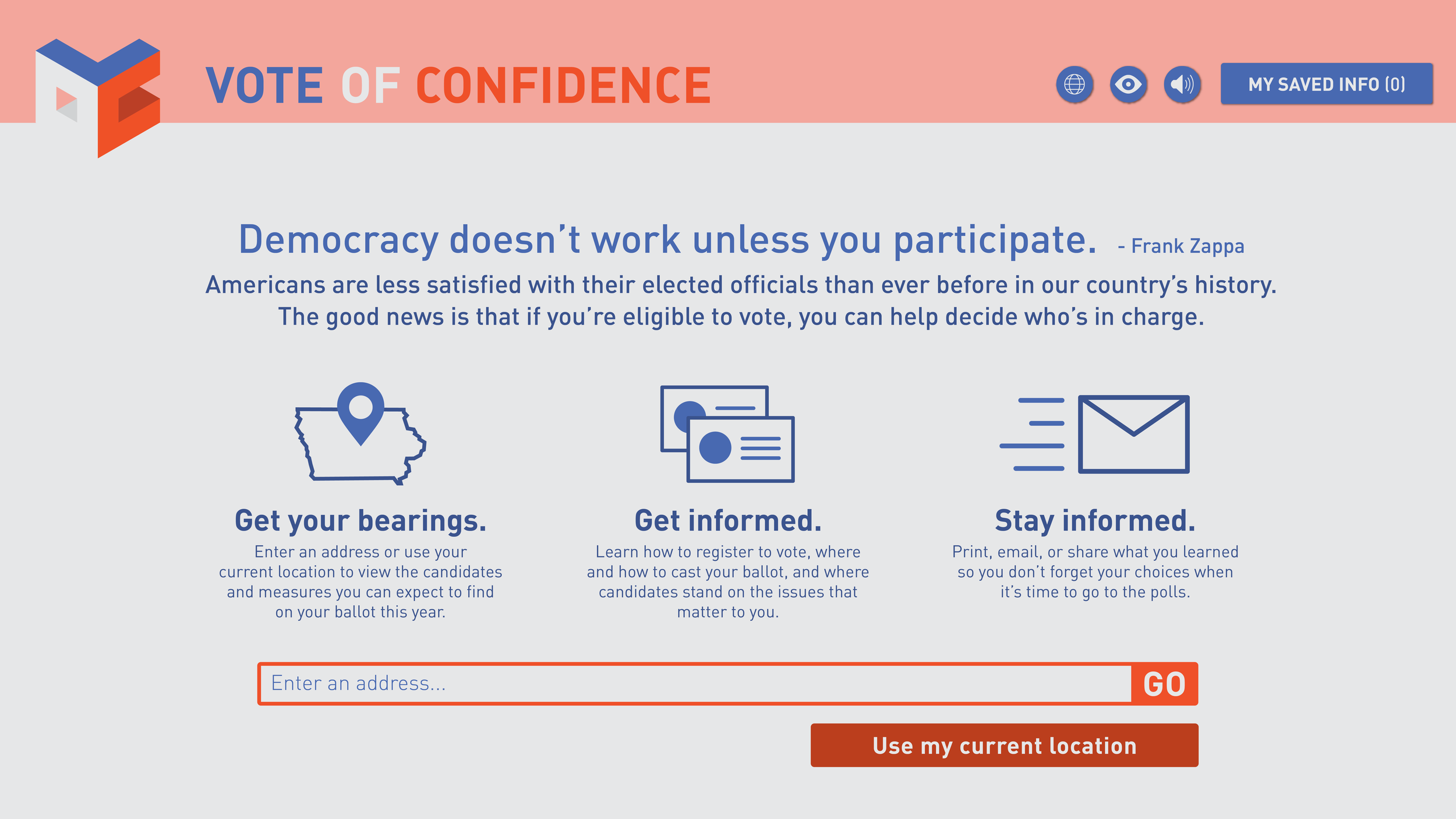 VOTE OF CONFIDENCE

MY SAVED INFO (0)

Democracy doesn't work unless you participate. - Frank Zappa

Americans are less satisfied with their elected officials than ever before in our country's history. The good news is that if you're eligible to vote, you can help decide who's in charge.

Get your bearings.
Enter an address or use your current location to view the candidates and measures you can expect to find on your ballot this year.

Get informed.
Learn how to register to vote, where and how to cast your ballot, and where candidates stand on the issues that matter to you.

Stay informed.
Print, email, or share what you learned so you don't forget your choices when it's time to go to the polls.

Enter an address...

GO

Use my current location